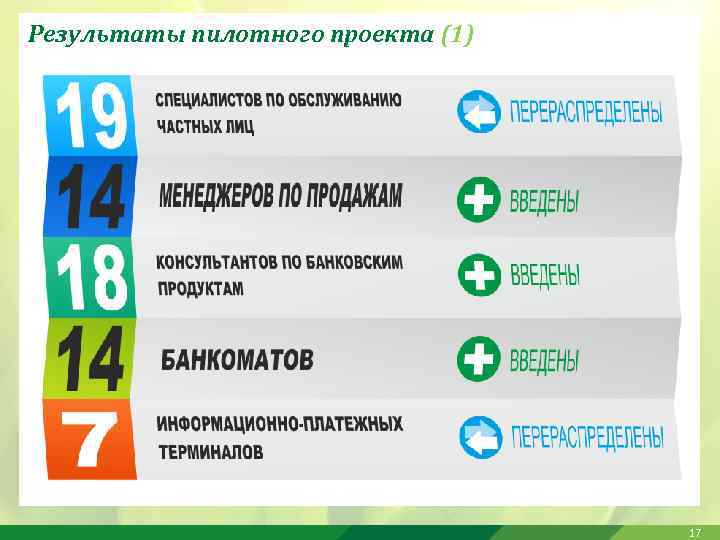 Результаты пилотного проекта (1)

19 СПЕЦИАЛИСТОВ ПО ОБСЛУЖИВАНИЮ ЧАСТНЫХ ЛИЦ ПЕРЕРАСПРЕДЕЛЕНЫ

14 МЕНЕДЖЕРОВ ПО ПРОДАЖАМ ВВЕДЕНЫ

18 КОНСУЛЬТАНТОВ ПО БАНКОВСКИМ ПРОДУКТАМ ВВЕДЕНЫ

14 БАНКОМАТОВ ВВЕДЕНЫ

7 ИНФОРМАЦИОННО-ПЛАТЕЖНЫХ ТЕРМИНАЛОВ ПЕРЕРАСПРЕДЕЛЕНЫ

17